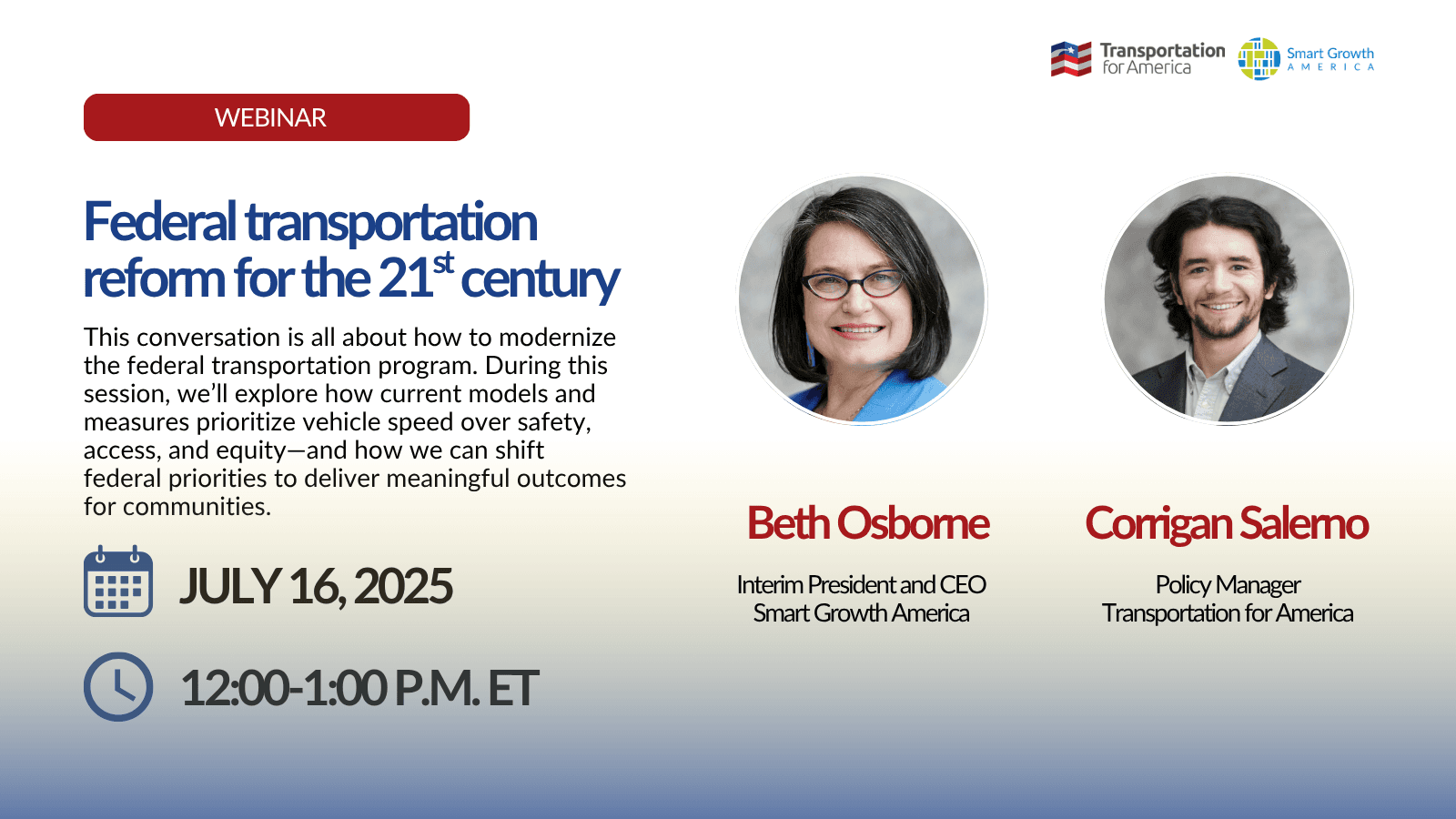 Transportation for America

Smart Growth AMERICA

WEBINAR

Federal transportation reform for the 21$^{st}$ century

This conversation is all about how to modernize the federal transportation program. During this session, we'll explore how current models and measures prioritize vehicle speed over safety, access, and equity—and how we can shift federal priorities to deliver meaningful outcomes for communities.

JULY 16, 2025

12:00-1:00 P.M. ET

Beth Osborne

Interim President and CEO
Smart Growth America

Corrigan Salerno

Policy Manager
Transportation for America